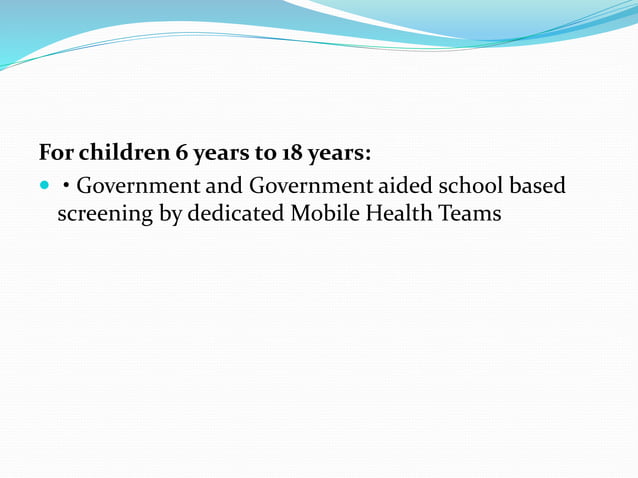 For children 6 years to 18 years:

• Government and Government aided school based screening by dedicated Mobile Health Teams